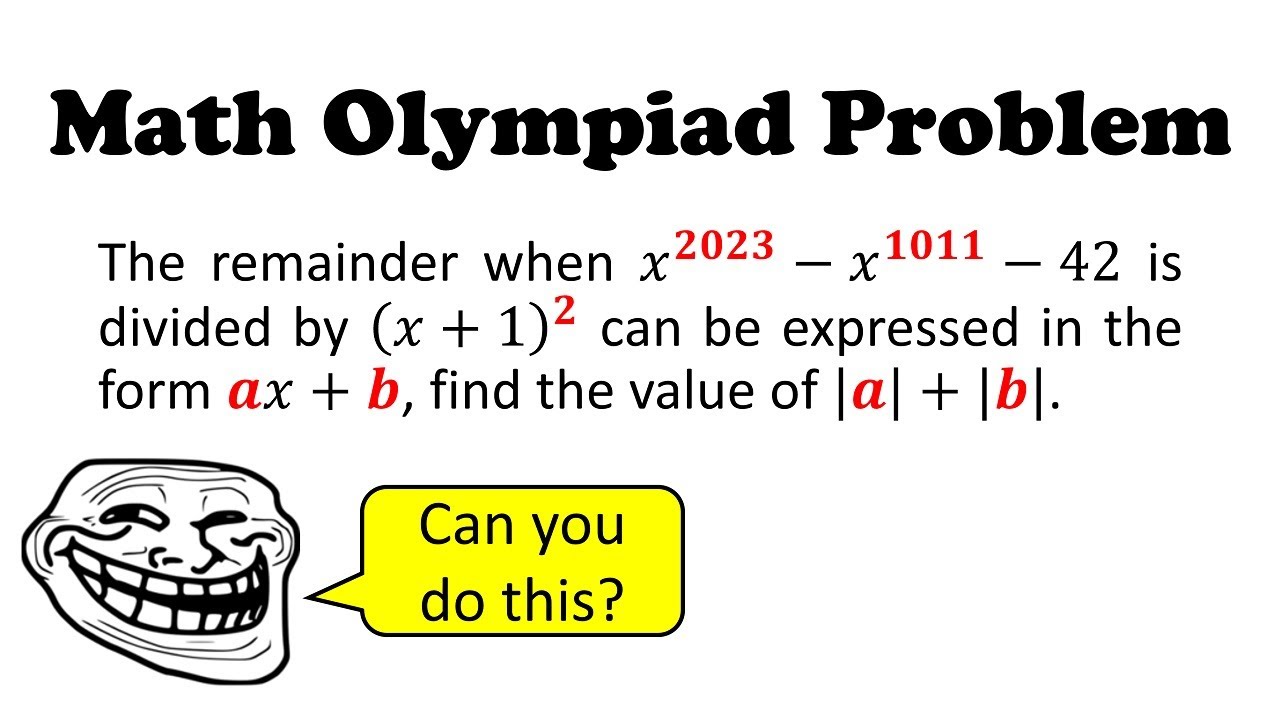 Math Olympiad Problem

The remainder when $x^{2023} - x^{1011} - 42$ is divided by $(x+1)^2$ can be expressed in the form $ax + b$, find the value of $|a| + |b|$.

Can you do this?